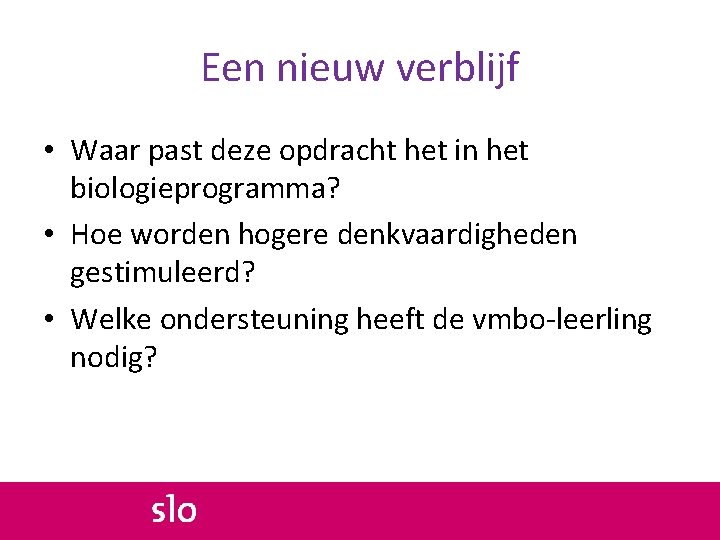 Een nieuw verblijf

• Waar past deze opdracht het in het biologieprogramma?
• Hoe worden hogere denkvaardigheden gestimuleerd?
• Welke ondersteuning heeft de vmbo-leerling nodig?

slo